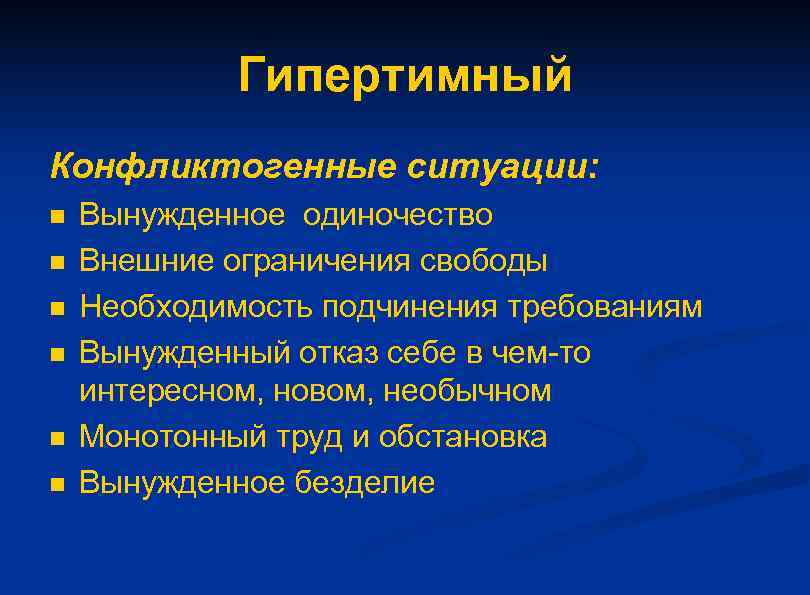 Гипертимный

Конфликтогенные ситуации:

- Вынужденное одиночество
- Внешние ограничения свободы
- Необходимость подчинения требованиям
- Вынужденный отказ себе в чем-то интересном, новом, необычном
- Монотонный труд и обстановка
- Вынужденное безделие